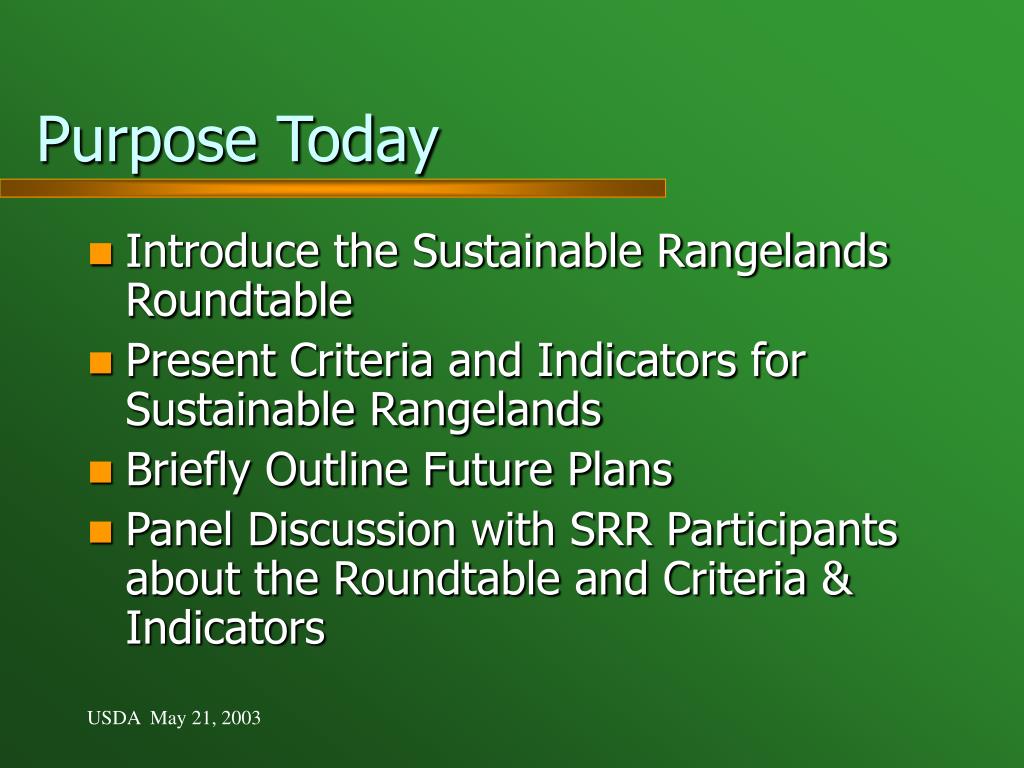 Purpose Today

- Introduce the Sustainable Rangelands Roundtable
- Present Criteria and Indicators for Sustainable Rangelands
- Briefly Outline Future Plans
- Panel Discussion with SRR Participants about the Roundtable and Criteria & Indicators

USDA May 21, 2003